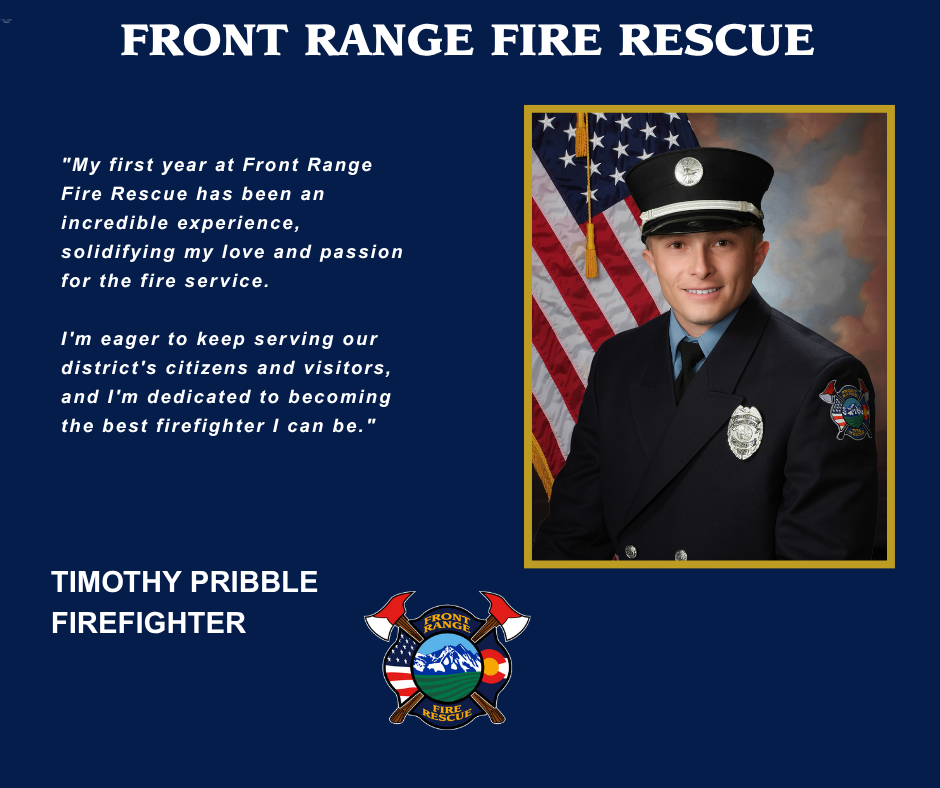 FRONT RANGE FIRE RESCUE

"My first year at Front Range Fire Rescue has been an incredible experience, solidifying my love and passion for the fire service.

I'm eager to keep serving our district's citizens and visitors, and I'm dedicated to becoming the best firefighter I can be."

TIMOTHY PRIBBLE
FIREFIGHTER

FRONT RANGE
FIRE RESCUE